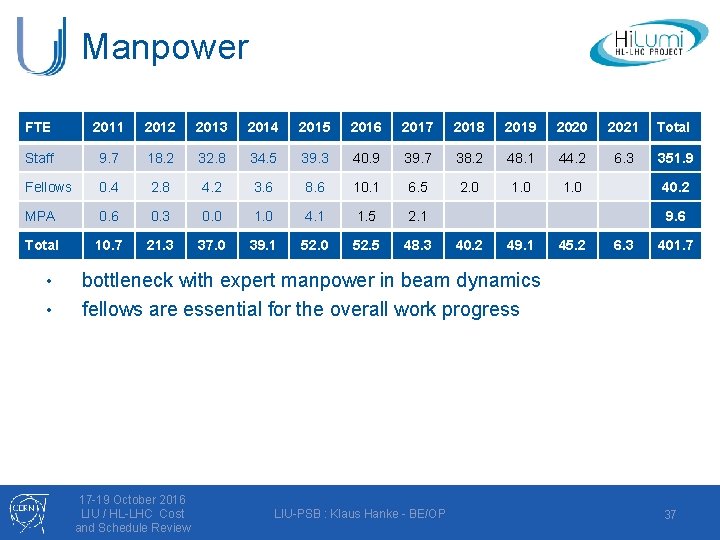 Manpower

HiLumi
HL-LHC PROJECT

| FTE | 2011 | 2012 | 2013 | 2014 | 2015 | 2016 | 2017 | 2018 | 2019 | 2020 | 2021 | Total |
|---|---|---|---|---|---|---|---|---|---|---|---|---|
| Staff | 9.7 | 18.2 | 32.8 | 34.5 | 39.3 | 40.9 | 39.7 | 38.2 | 48.1 | 44.2 | 6.3 | 351.9 |
| Fellows | 0.4 | 2.8 | 4.2 | 3.6 | 8.6 | 10.1 | 6.5 | 2.0 | 1.0 | 1.0 | | 40.2 |
| MPA | 0.6 | 0.3 | 0.0 | 1.0 | 4.1 | 1.5 | 2.1 | | | | | 9.6 |
| Total | 10.7 | 21.3 | 37.0 | 39.1 | 52.0 | 52.5 | 48.3 | 40.2 | 49.1 | 45.2 | 6.3 | 401.7 |

• bottleneck with expert manpower in beam dynamics
• fellows are essential for the overall work progress

CERN

17-19 October 2016
LIU / HL-LHC Cost and Schedule Review

LIU-PSB : Klaus Hanke - BE/OP

37